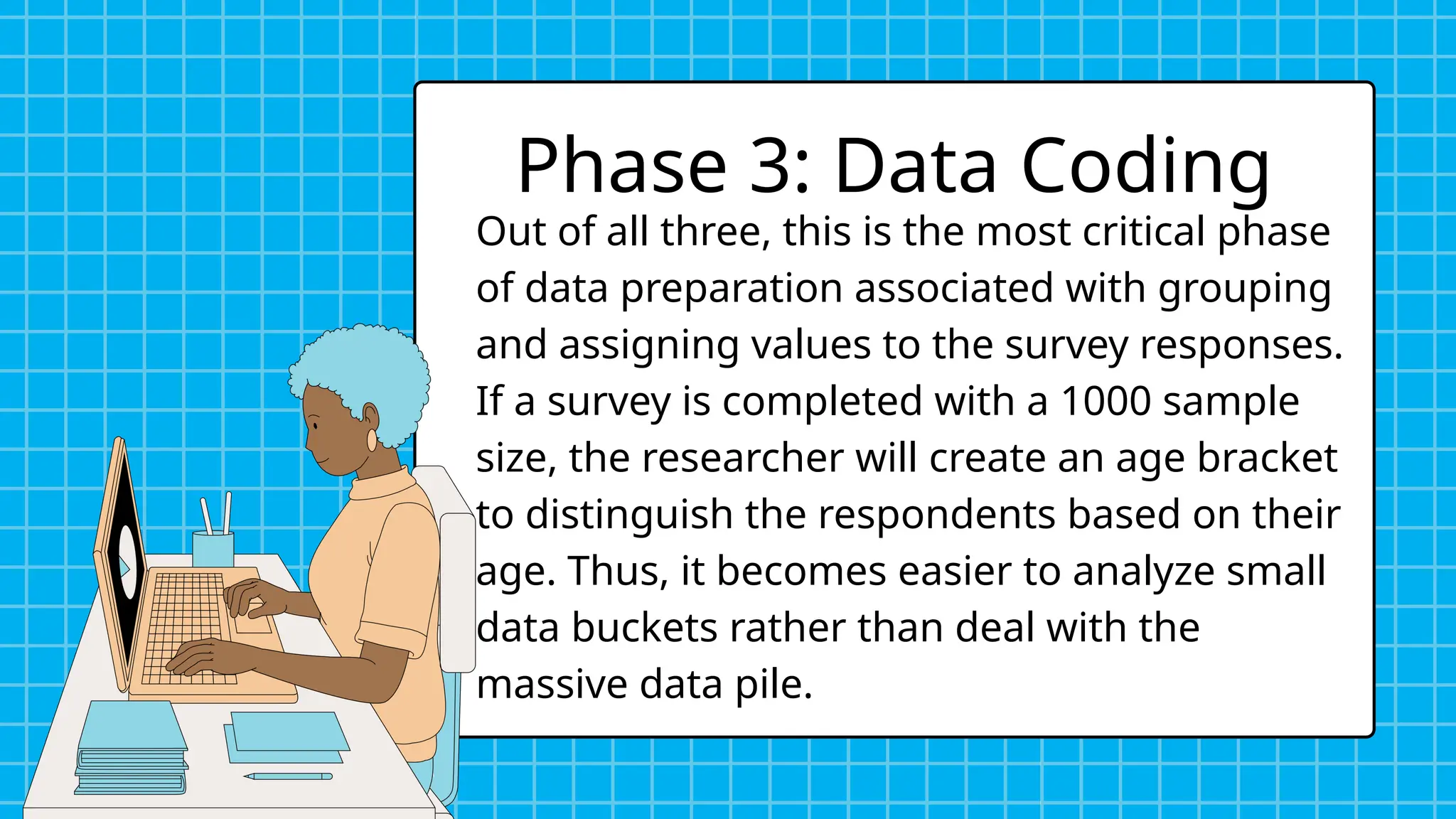 Phase 3: Data Coding

Out of all three, this is the most critical phase of data preparation associated with grouping and assigning values to the survey responses. If a survey is completed with a 1000 sample size, the researcher will create an age bracket to distinguish the respondents based on their age. Thus, it becomes easier to analyze small data buckets rather than deal with the massive data pile.